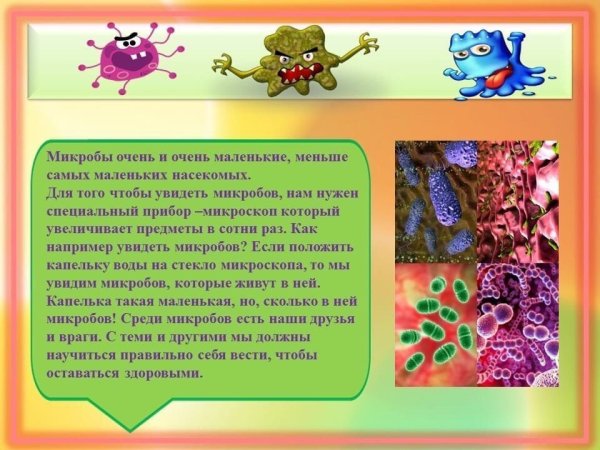 Микробы очень и очень маленькие, меньше самых маленьких насекомых.
Для того чтобы увидеть микробов, нам нужен специальный прибор –микроскоп который увеличивает предметы в сотни раз. Как например увидеть микробов? Если положить капельку воды на стекло микроскопа, то мы увидим микробов, которые живут в ней. Капелька такая маленькая, но, сколько в ней микробов! Среди микробов есть наши друзья и враги. С теми и другими мы должны научиться правильно себя вести, чтобы оставаться здоровыми.